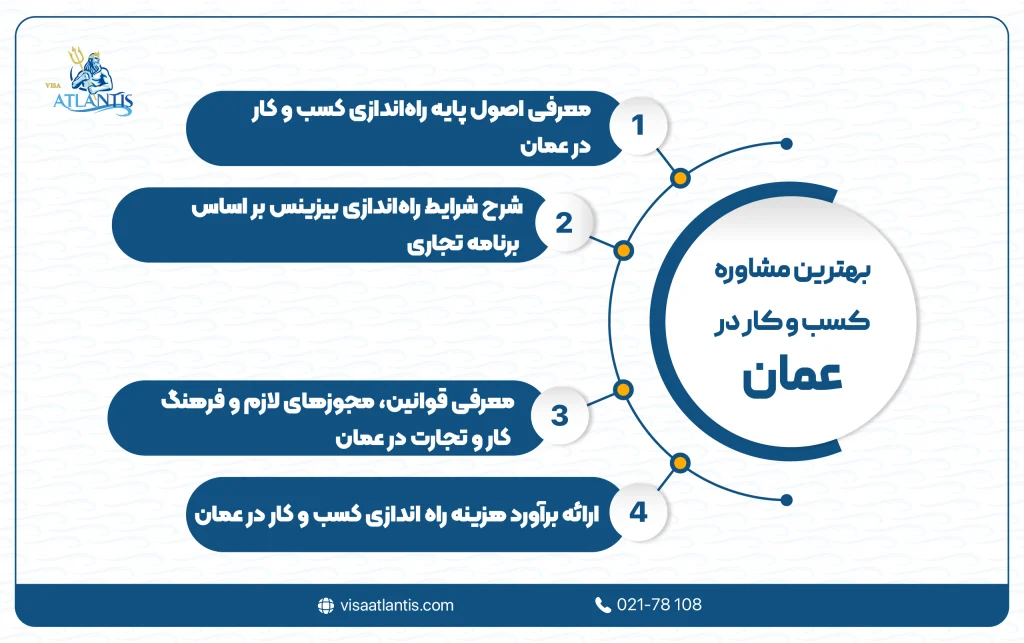 VISA ATLANTIS

بهترین مشاوره کسب و کار در عمان

1
معرفی اصول پایه راه‌اندازی کسب و کار در عمان

2
شرح شرایط راه‌اندازی بیزینس بر اساس برنامه تجاری

3
معرفی قوانین، مجوزهای لازم و فرهنگ کار و تجارت در عمان

4
ارائه برآورد هزینه راه اندازی کسب و کار در عمان

visaatlantis.com
021-78 108